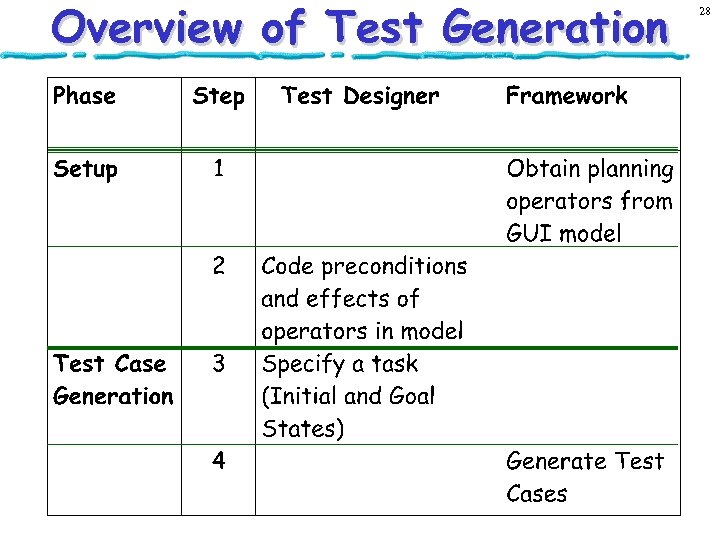 Overview of Test Generation

28

| Phase | Step | Test Designer | Framework |
|---|---|---|---|
| Setup | 1 | | Obtain planning operators from GUI model |
| | 2 | Code preconditions and effects of operators in model | |
| Test Case Generation | 3 | Specify a task (Initial and Goal States) | |
| | 4 | | Generate Test Cases |